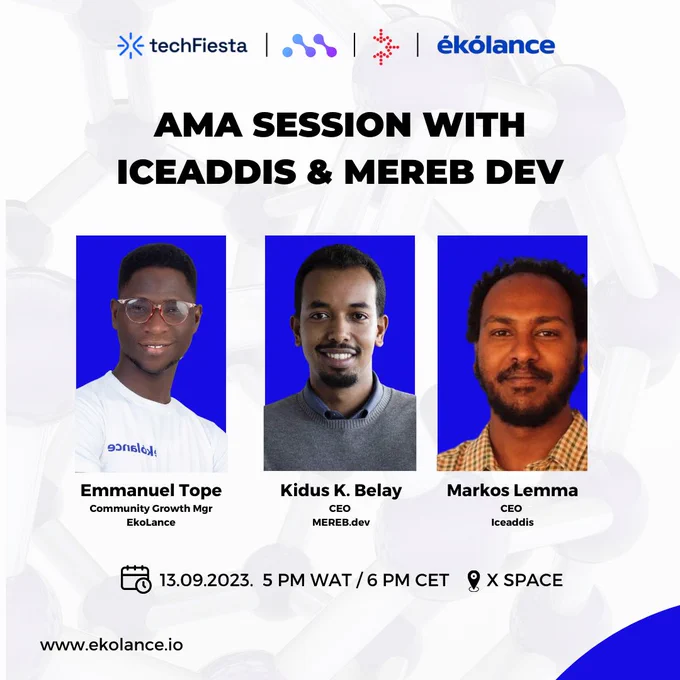 techFiesta | | | ékólance

AMA SESSION WITH ICEADDIS & MEREB DEV

ékólance

Emmanuel Tope
Community Growth Mgr
EkoLance

Kidus K. Belay
CEO
MEREB.dev

Markos Lemma
CEO
Iceaddis

13.09.2023. 5 PM WAT / 6 PM CET X SPACE

www.ekolance.io